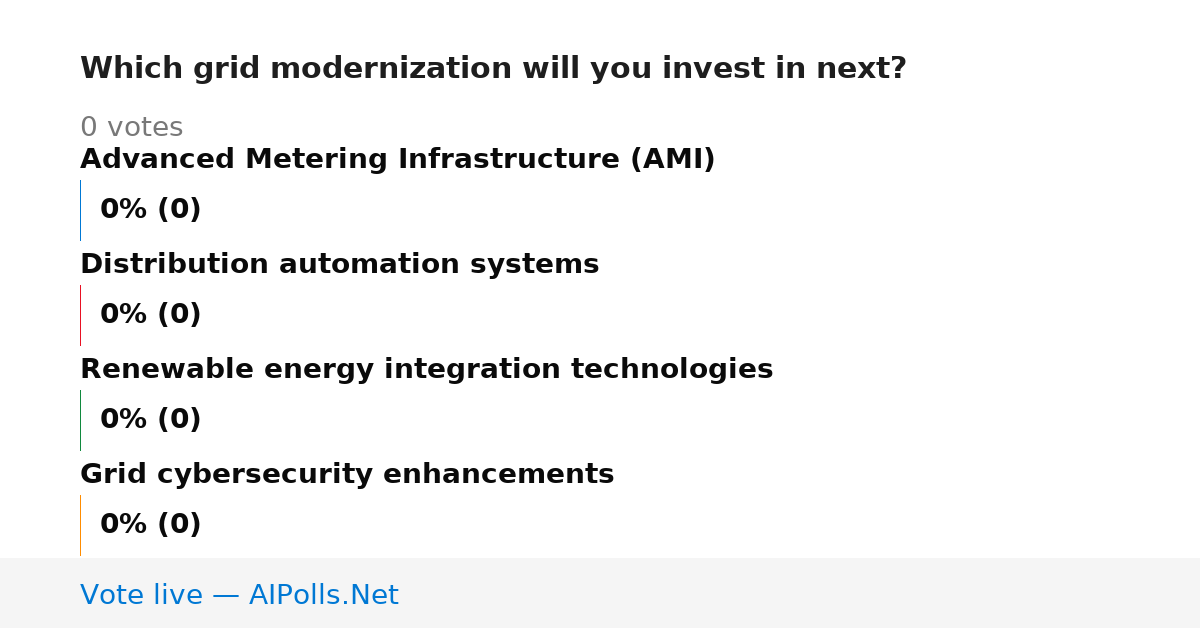 Which grid modernization will you invest in next?

0 votes

Advanced Metering Infrastructure (AMI)

0% (0)

Distribution automation systems

0% (0)

Renewable energy integration technologies

0% (0)

Grid cybersecurity enhancements

0% (0)

Vote live — AIPolls.Net